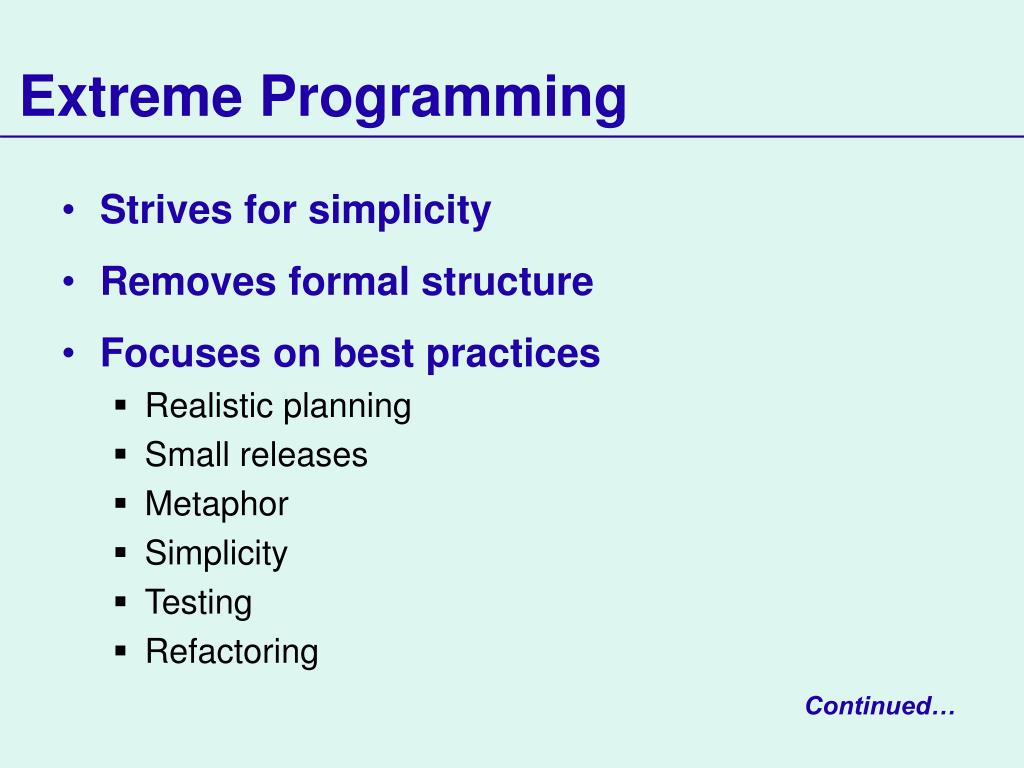 Extreme Programming

• Strives for simplicity
• Removes formal structure
• Focuses on best practices
  ▪ Realistic planning
  ▪ Small releases
  ▪ Metaphor
  ▪ Simplicity
  ▪ Testing
  ▪ Refactoring

Continued…